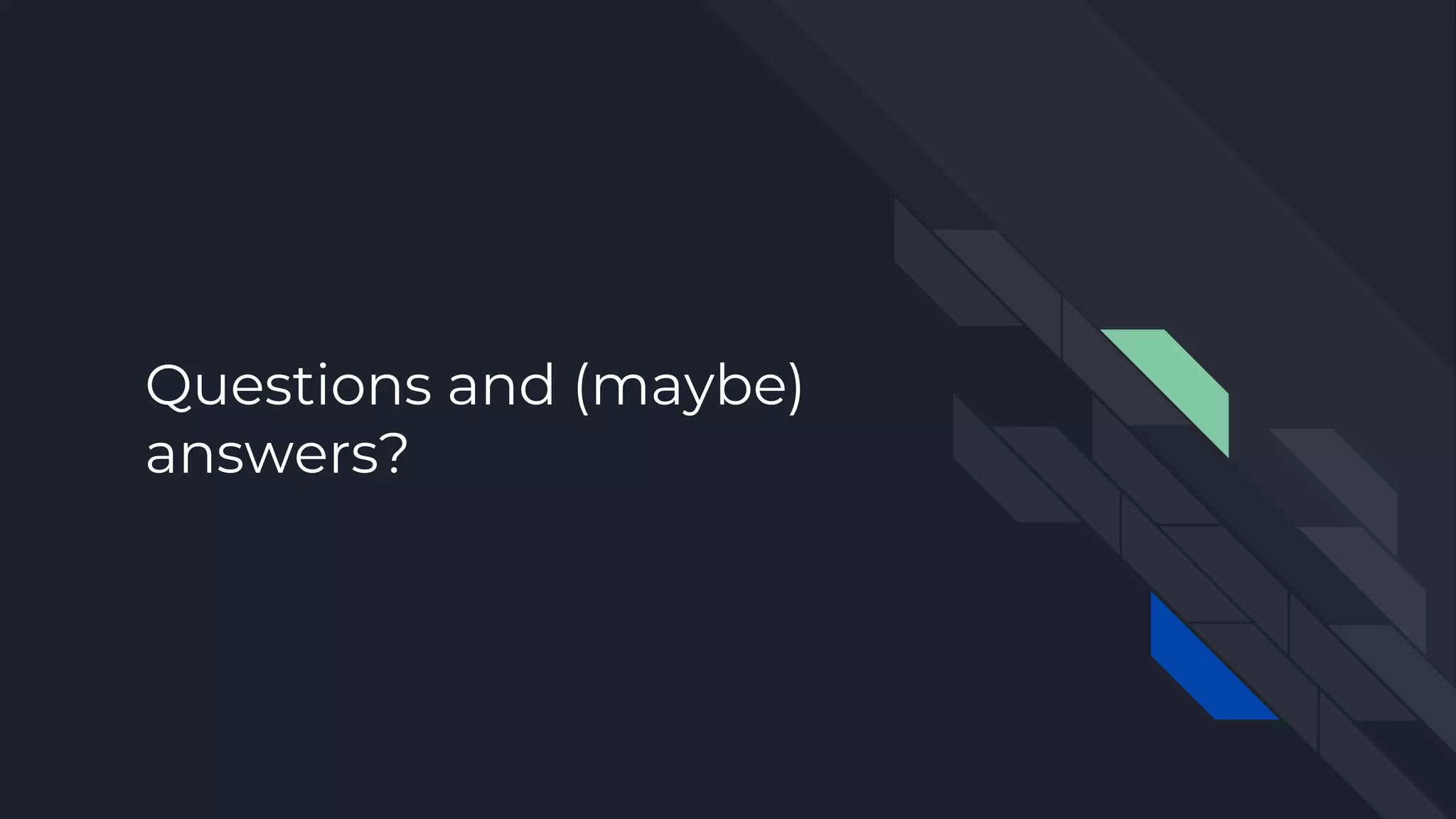 Questions and (maybe) answers?